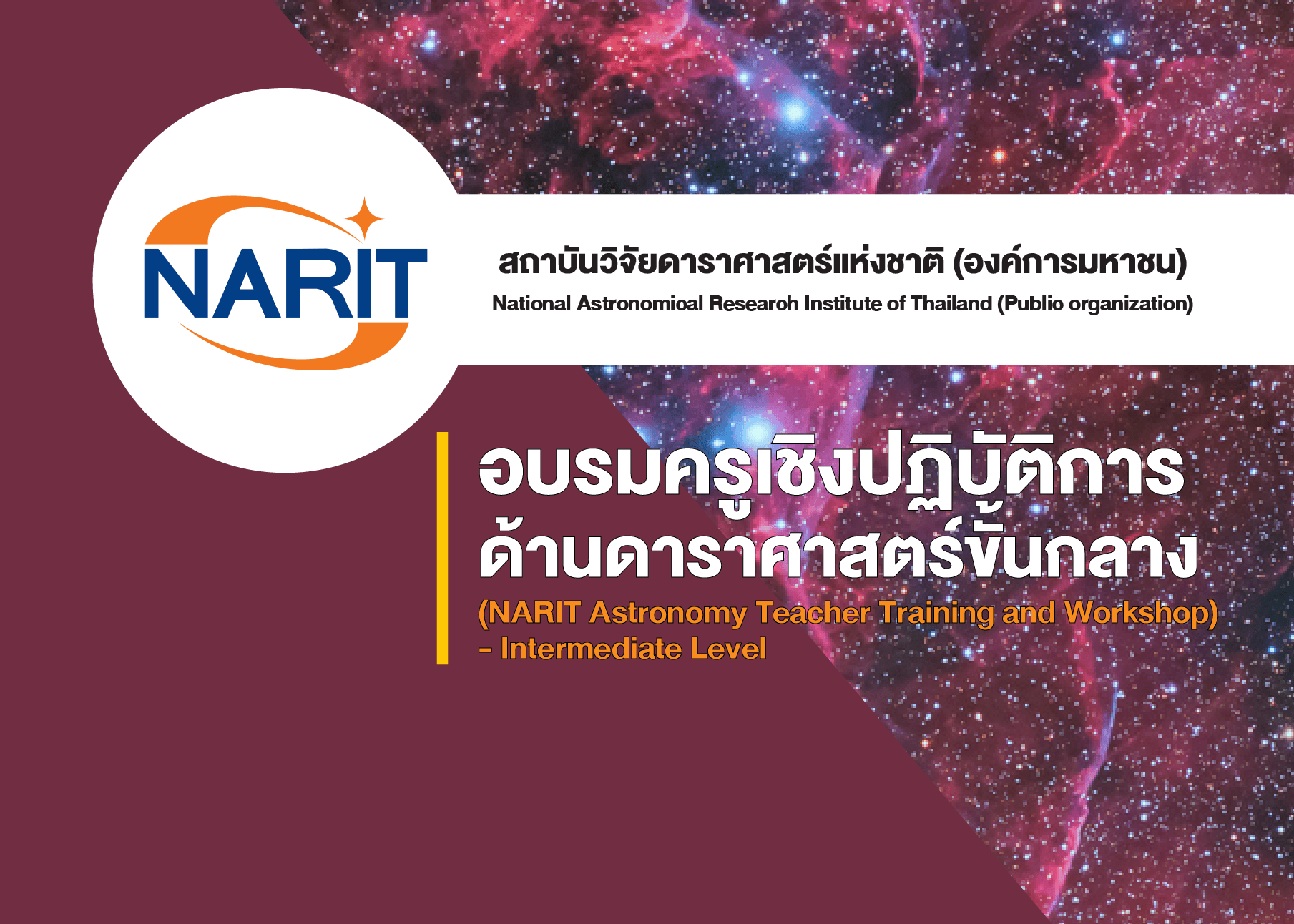 NARIT

สถาบันวิจัยดาราศาสตร์แห่งชาติ (องค์การมหาชน)
National Astronomical Research Institute of Thailand (Public organization)

อบรมครูเชิงปฏิบัติการ
ด้านดาราศาสตร์ขั้นกลาง
(NARIT Astronomy Teacher Training and Workshop)
- Intermediate Level